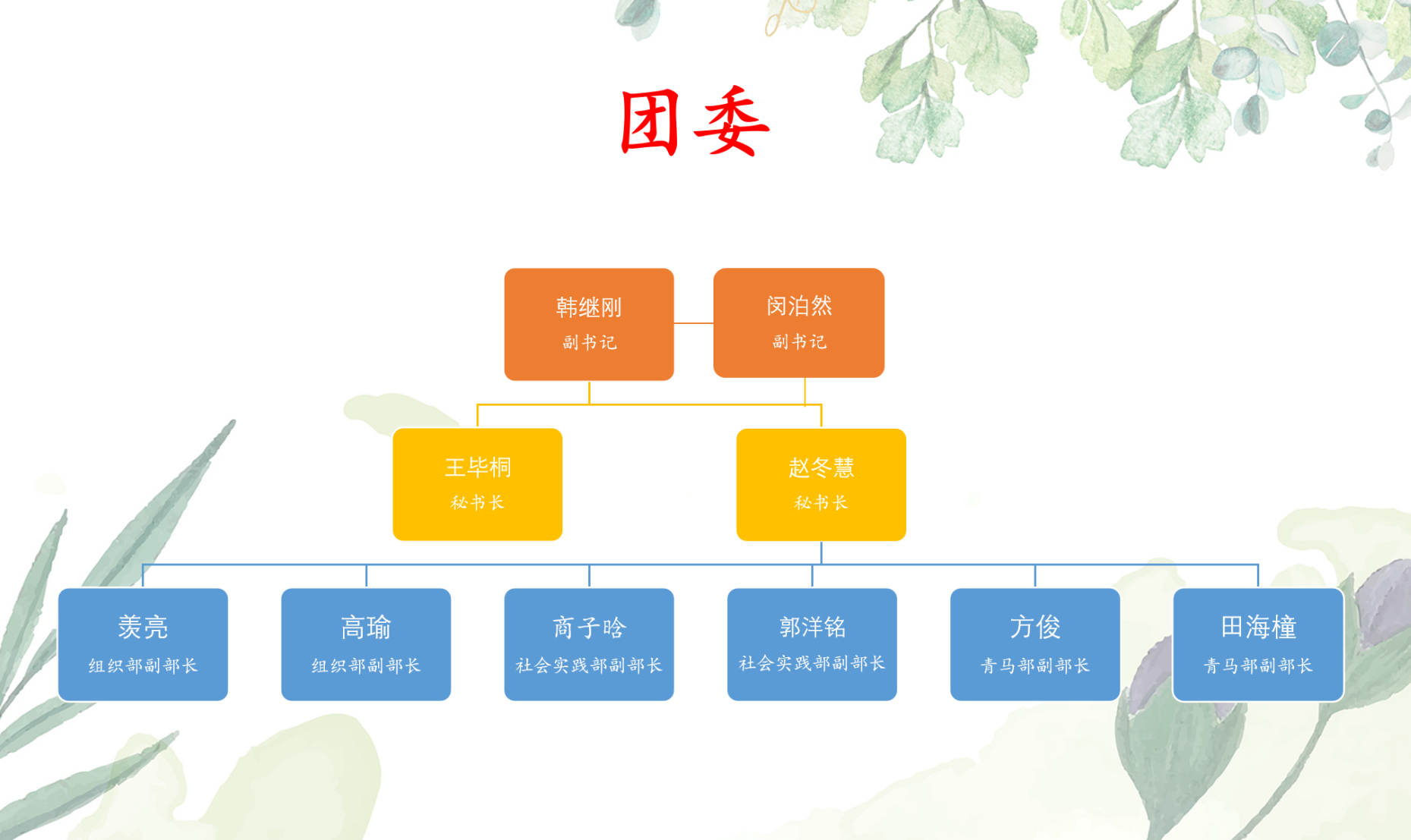 团委

韩继刚
副书记

闵泊然
副书记

王毕桐
秘书长

赵冬慧
秘书长

羡亮
组织部副部长

高瑜
组织部副部长

商子晗
社会实践部副部长

郭洋铭
社会实践部副部长

方俊
青马部副部长

田海橦
青马部副部长